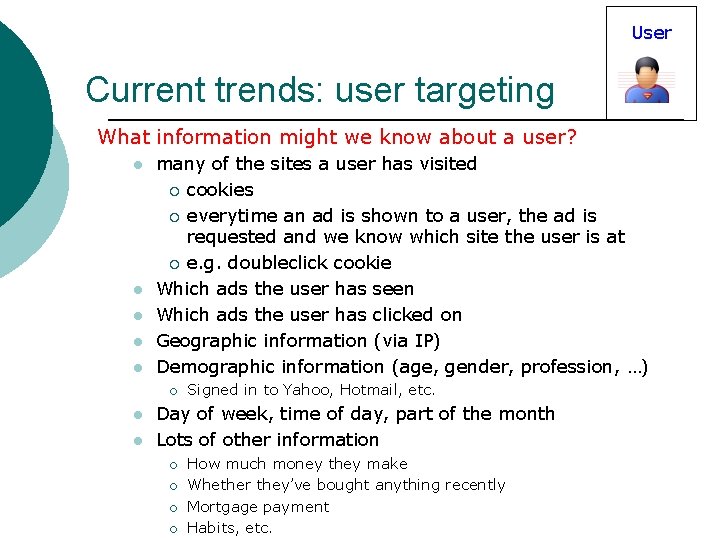 User

Current trends: user targeting

What information might we know about a user?

- many of the sites a user has visited
  - cookies
  - everytime an ad is shown to a user, the ad is requested and we know which site the user is at
  - e.g. doubleclick cookie
- Which ads the user has seen
- Which ads the user has clicked on
- Geographic information (via IP)
- Demographic information (age, gender, profession, …)
  - Signed in to Yahoo, Hotmail, etc.
- Day of week, time of day, part of the month
- Lots of other information
  - How much money they make
  - Whether they've bought anything recently
  - Mortgage payment
  - Habits, etc.